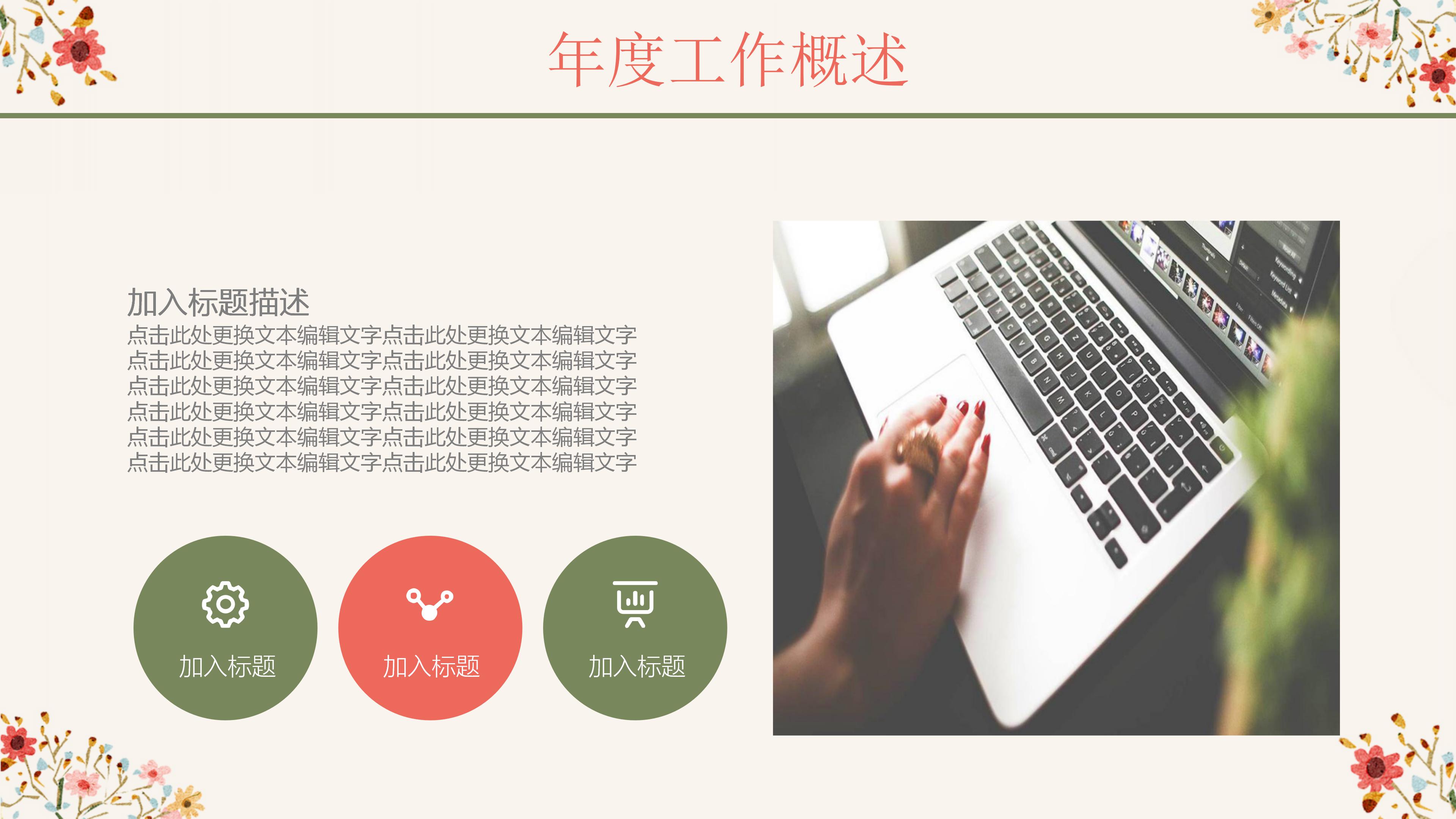 年度工作概述

加入标题描述
点击此处更换文本编辑文字点击此处更换文本编辑文字点击此处更换文本编辑文字点击此处更换文本编辑文字点击此处更换文本编辑文字点击此处更换文本编辑文字点击此处更换文本编辑文字点击此处更换文本编辑文字点击此处更换文本编辑文字点击此处更换文本编辑文字点击此处更换文本编辑文字点击此处更换文本编辑文字

加入标题

加入标题

加入标题